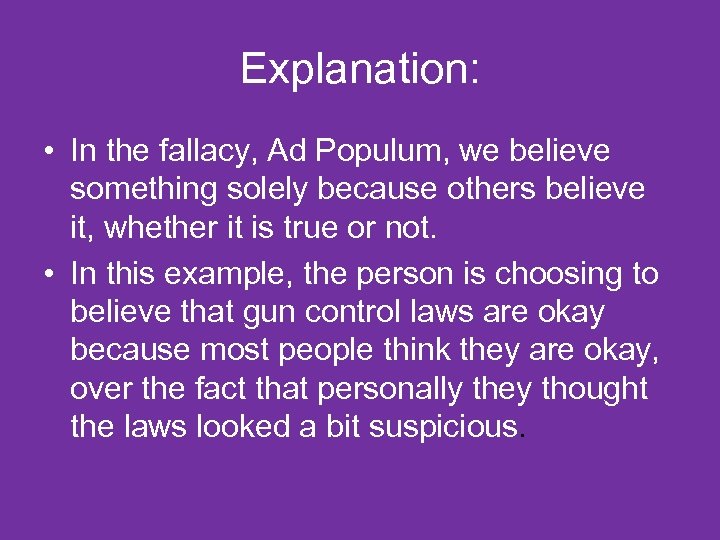 Explanation:

• In the fallacy, Ad Populum, we believe something solely because others believe it, whether it is true or not.
• In this example, the person is choosing to believe that gun control laws are okay because most people think they are okay, over the fact that personally they thought the laws looked a bit suspicious.